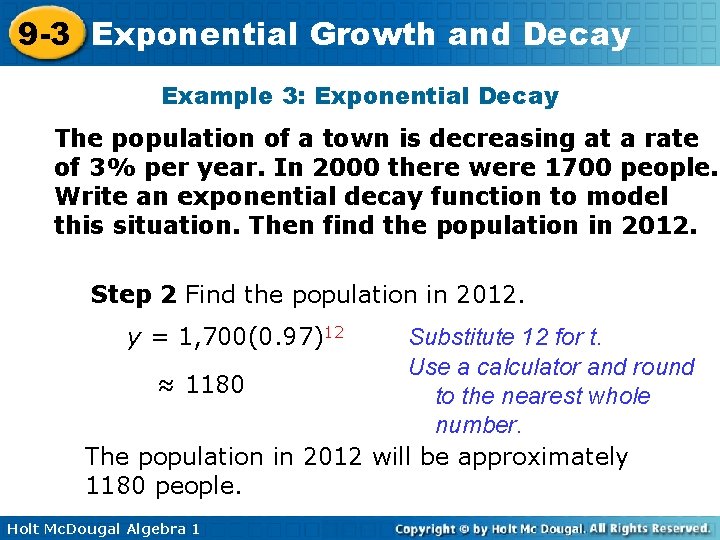 9-3 Exponential Growth and Decay

Example 3: Exponential Decay

The population of a town is decreasing at a rate of 3% per year. In 2000 there were 1700 people. Write an exponential decay function to model this situation. Then find the population in 2012.

Step 2 Find the population in 2012.

$y = 1,700(0.97)^{12}$ Substitute 12 for t.

$\approx 1180$ Use a calculator and round to the nearest whole number.

The population in 2012 will be approximately 1180 people.

Holt McDougal Algebra 1 Copyright © by Holt Mc Dougal. All Rights Reserved.